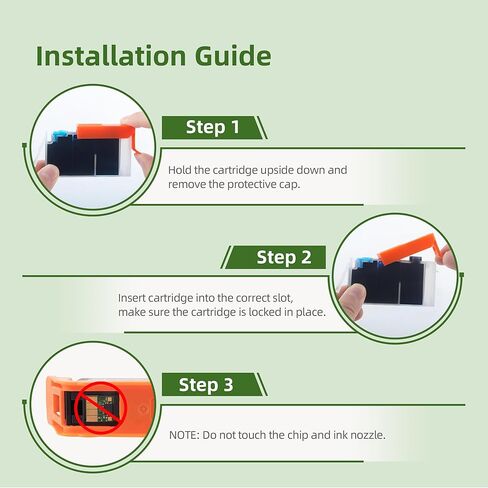 Installation Guide

Step 1

Hold the cartridge upside down and remove the protective cap.

Step 2

Insert cartridge into the correct slot, make sure the cartridge is locked in place.

Step 3

NOTE: Do not touch the chip and ink nozzle.